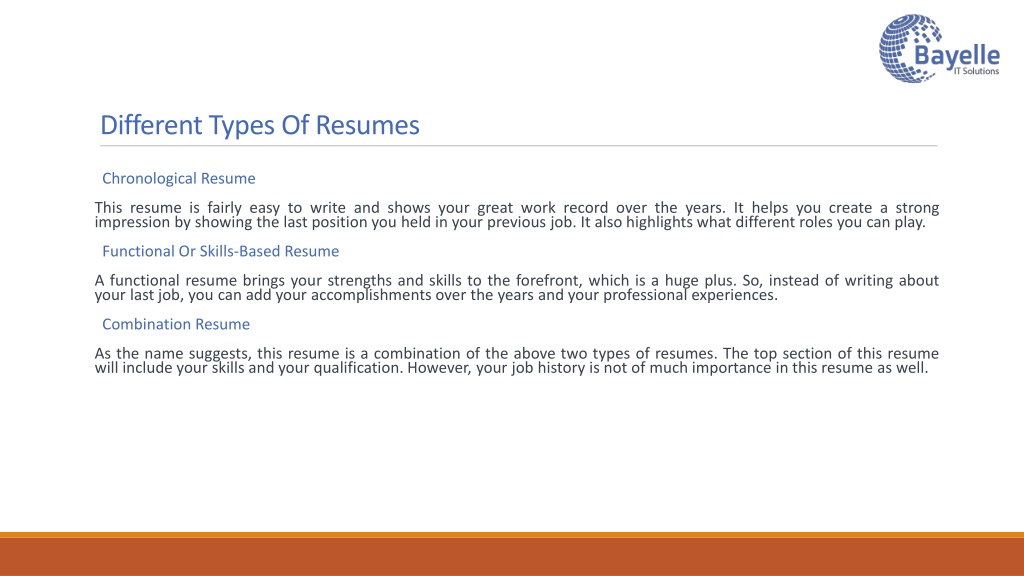 Bayelle
IT Solutions

Different Types Of Resumes

Chronological Resume

This resume is fairly easy to write and shows your great work record over the years. It helps you create a strong impression by showing the last position you held in your previous job. It also highlights what different roles you can play.

Functional Or Skills-Based Resume

A functional resume brings your strengths and skills to the forefront, which is a huge plus. So, instead of writing about your last job, you can add your accomplishments over the years and your professional experiences.

Combination Resume

As the name suggests, this resume is a combination of the above two types of resumes. The top section of this resume will include your skills and your qualification. However, your job history is not of much importance in this resume as well.